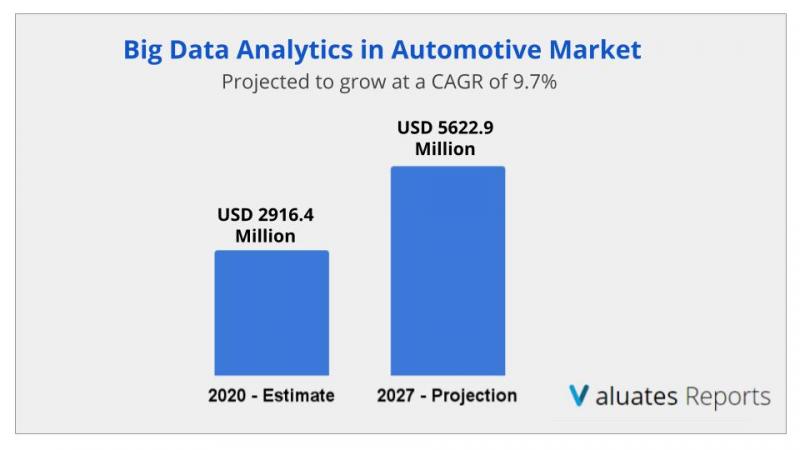 Big Data Analytics in Automotive Market
Projected to grow at a CAGR of 9.7%

USD 2916.4 Million

USD 5622.9 Million

2020 - Estimate

2027 - Projection

Valuates Reports